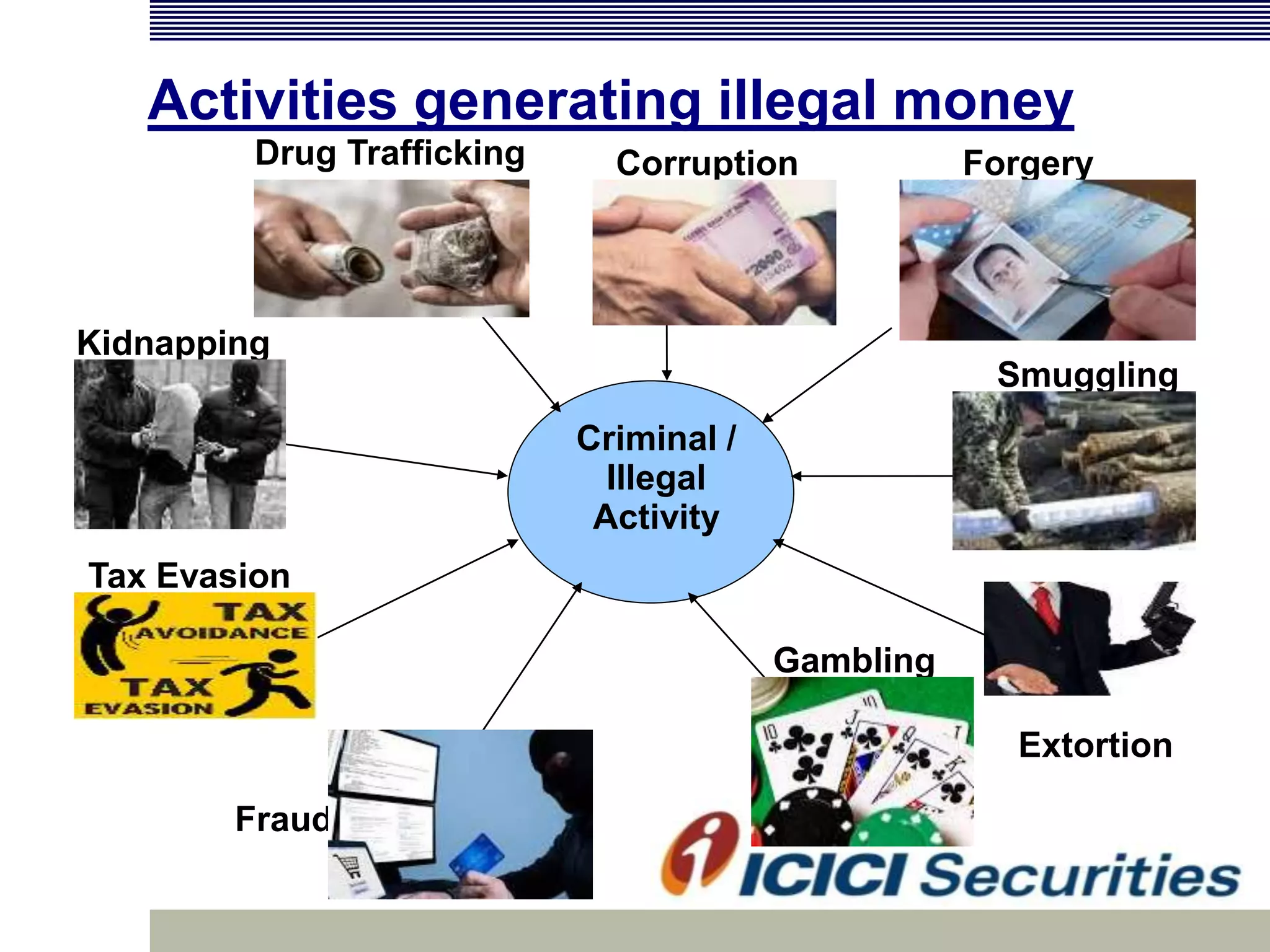 Activities generating illegal money

Drug Trafficking

Corruption

Forgery

Kidnapping

Smuggling

Criminal / Illegal Activity

Tax Evasion

TAX AVOIDANCE

TAX EVASION

Gambling

Extortion

Fraud

ICICI Securities